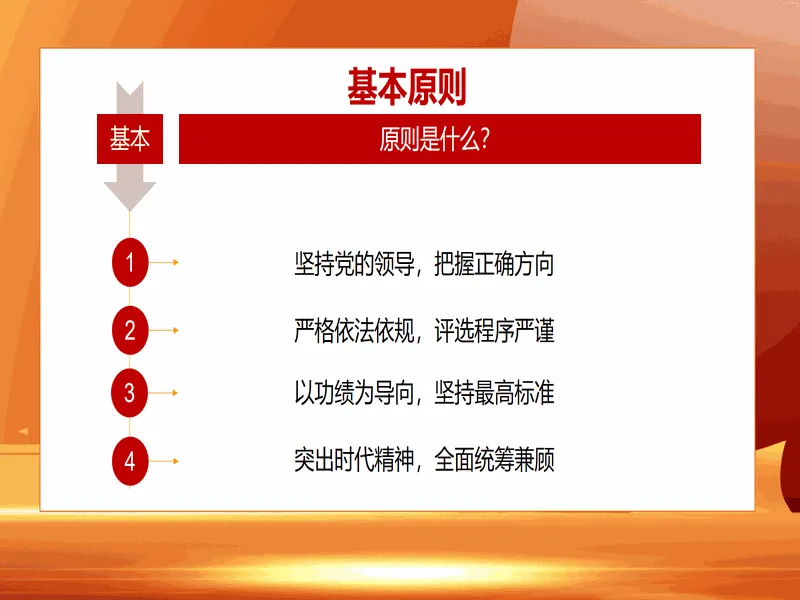 基本原则

基本

原则是什么?

1 坚持党的领导，把握正确方向

2 严格依法依规，评选程序严谨

3 以功绩为导向，坚持最高标准

4 突出时代精神，全面统筹兼顾